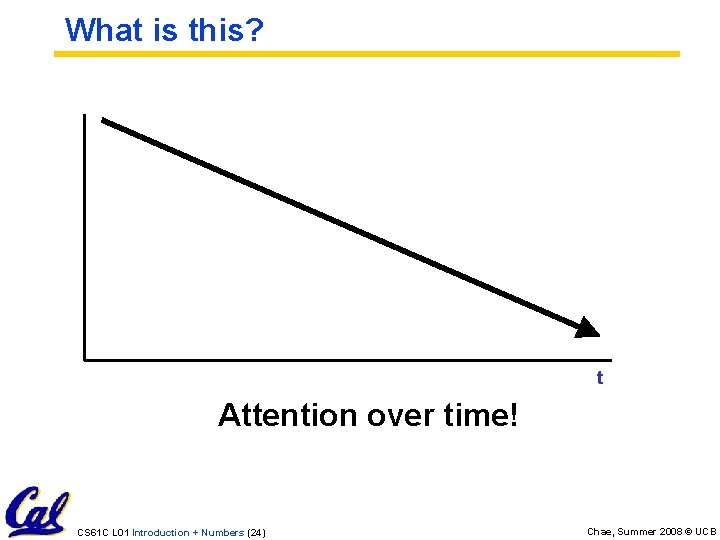 What is this?

t

Attention over time!

Cal

CS61C L01 Introduction + Numbers (24)

Chae, Summer 2008 © UCB